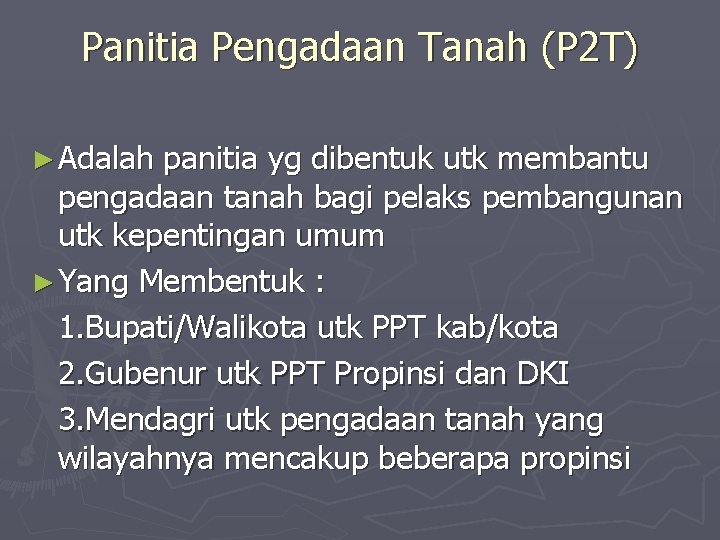 Panitia Pengadaan Tanah (P2T)

► Adalah panitia yg dibentuk utk membantu pengadaan tanah bagi pelaks pembangunan utk kepentingan umum

► Yang Membentuk :

1.Bupati/Walikota utk PPT kab/kota

2.Gubenur utk PPT Propinsi dan DKI

3.Mendagri utk pengadaan tanah yang wilayahnya mencakup beberapa propinsi